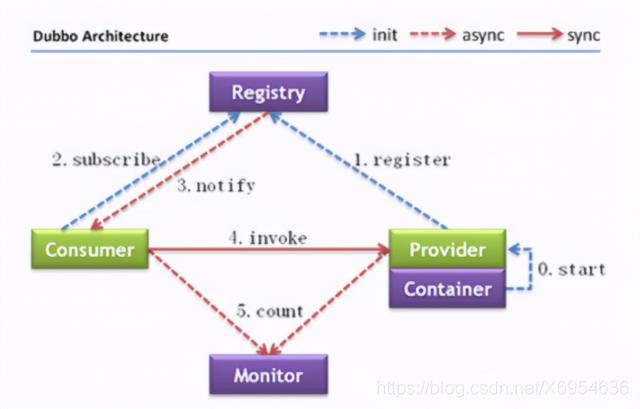 Dubbo Architecture

init async sync

Registry

2. subscribe

3. notify

1. register

Consumer

4. invoke

Provider

Container

0. start

5. count

Monitor

https://blog.csdn.net/X6954636